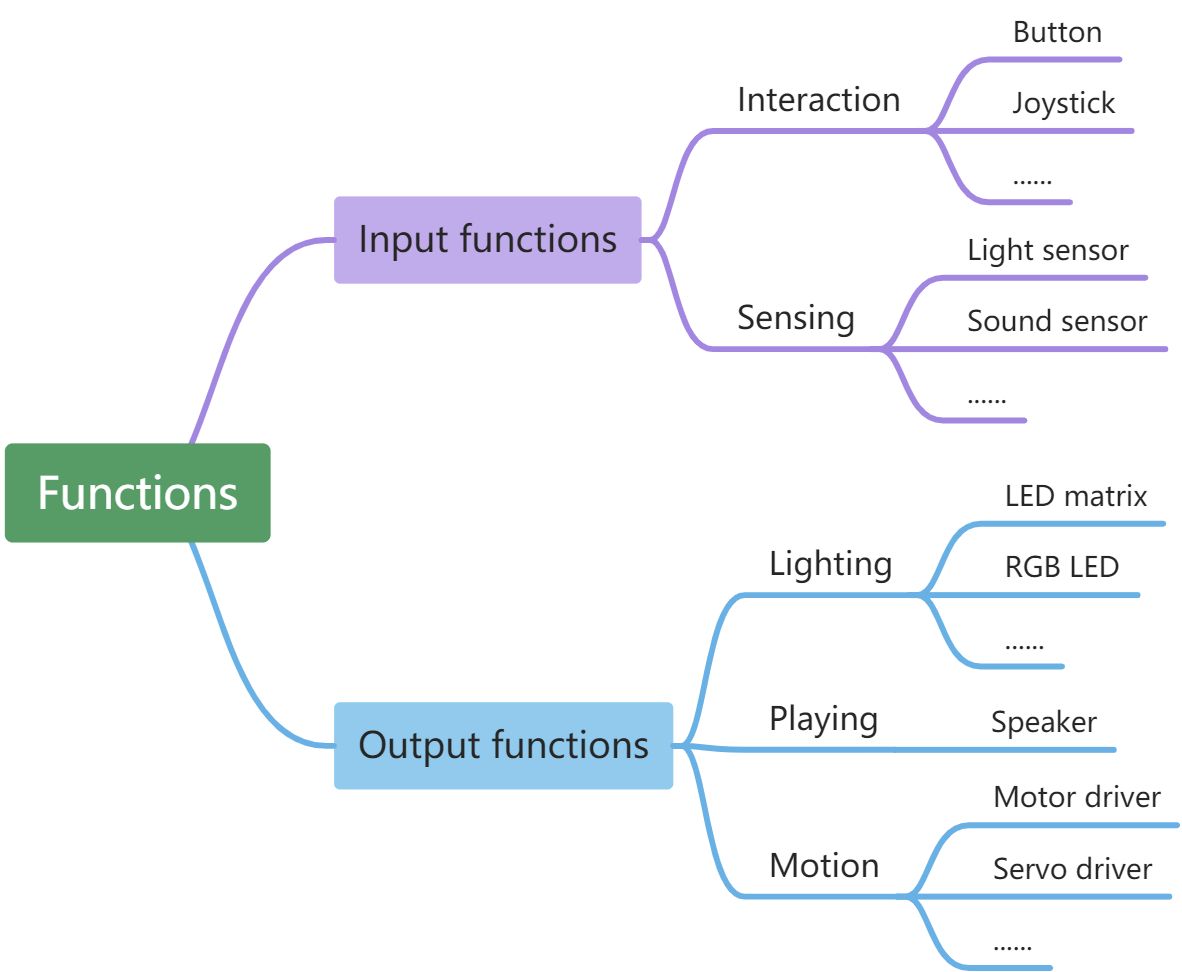 Functions

Input functions

Interaction

Button

Joystick

......

Sensing

Light sensor

Sound sensor

......

Output functions

Lighting

LED matrix

RGB LED

......

Playing

Speaker

Motion

Motor driver

Servo driver

......